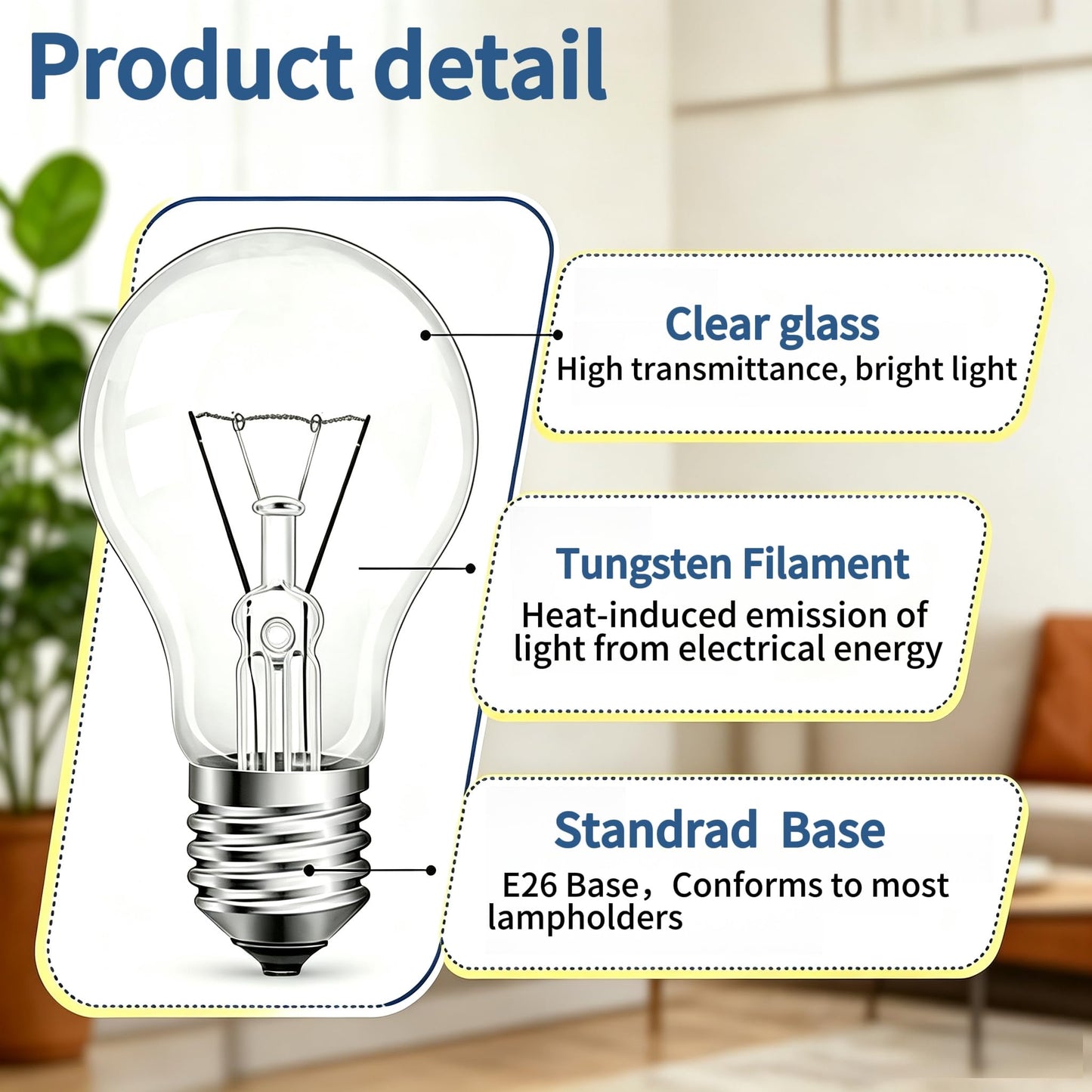 Product detail

Clear glass
High transmittance, bright light

Tungsten Filament
Heat-induced emission of light from electrical energy

Standrad Base
E26 Base，Conforms to most lampholders